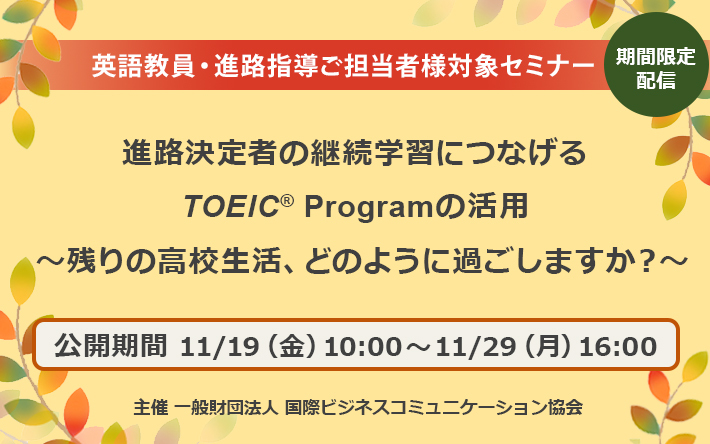 英語教員・進路指導ご担当者様対象セミナー

期間限定配信

進路決定者の継続学習につなげる
TOEIC® Programの活用
～残りの高校生活、どのように過ごしますか？～

公開期間 11/19（金）10:00～11/29（月）16:00

主催 一般財団法人 国際ビジネスコミュニケーション協会